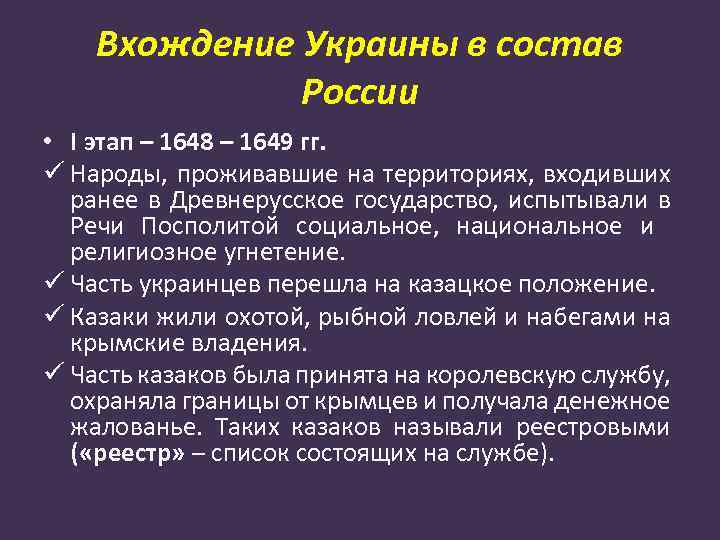 Вхождение Украины в состав России

• I этап – 1648 – 1649 гг.

✓ Народы, проживавшие на территориях, входивших ранее в Древнерусское государство, испытывали в Речи Посполитой социальное, национальное и религиозное угнетение.

✓ Часть украинцев перешла на казацкое положение.

✓ Казаки жили охотой, рыбной ловлей и набегами на крымские владения.

✓ Часть казаков была принята на королевскую службу, охраняла границы от крымцев и получала денежное жалованье. Таких казаков называли реестровыми («реестр» – список состоящих на службе).